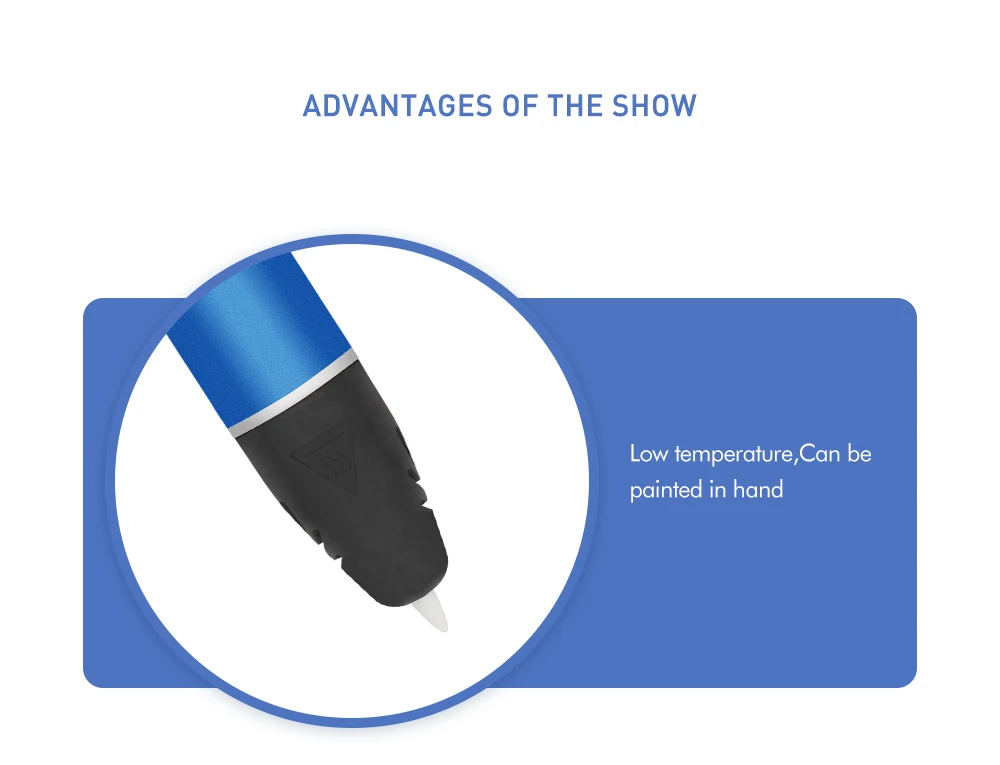 ADVANTAGES OF THE SHOW

Low temperature,Can be painted in hand